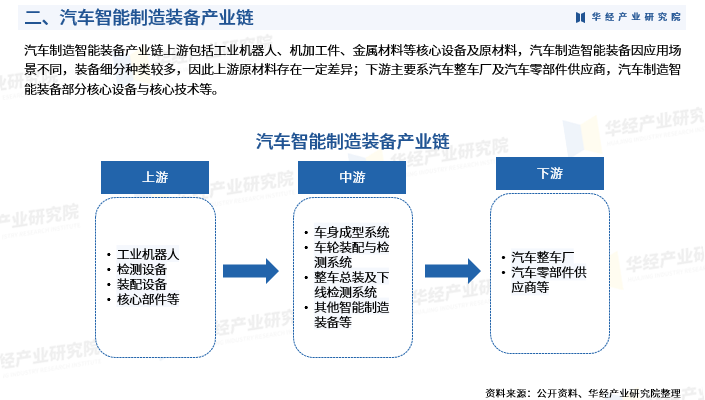 二、汽车智能制造装备产业链

华经产业研究院

汽车制造智能装备产业链上游包括工业机器人、机加工件、金属材料等核心设备及原材料，汽车制造智能装备因应用场景不同，装备细分种类较多，因此上游原材料存在一定差异；下游主要系汽车整车厂及汽车零部件供应商，汽车制造智能装备部分核心设备与核心技术等。

汽车智能制造装备产业链

上游

• 工业机器人
• 检测设备
• 装配设备
• 核心部件等

中游

• 车身成型系统
• 车轮装配与检测系统
• 整车总装及下线检测系统
• 其他智能制造装备等

下游

• 汽车整车厂
• 汽车零部件供应商等

资料来源：公开资料、华经产业研究院整理